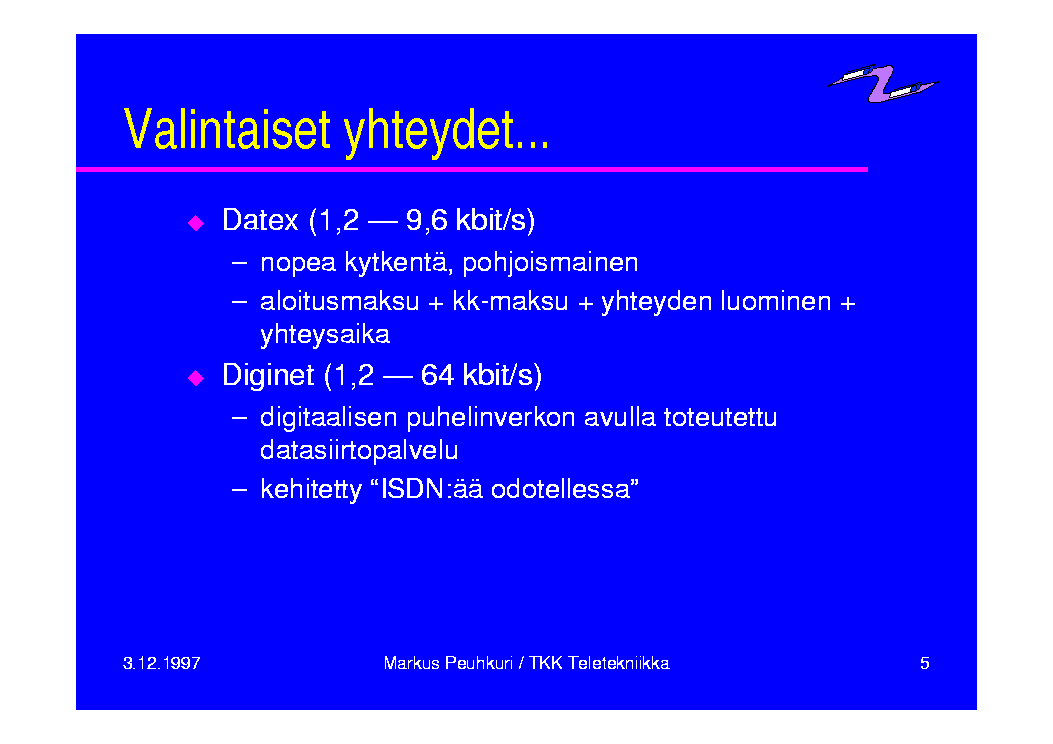 Valintaiset yhteydet...

◆ Datex (1,2 — 9,6 kbit/s)

– nopea kytkentä, pohjoismainen

– aloitusmaksu + kk-maksu + yhteyden luominen + yhteysaika

◆ Diginet (1,2 — 64 kbit/s)

– digitaalisen puhelinverkon avulla toteutettu datasiirtopalvelu

– kehitetty “ISDN:ää odotellessa”

3.12.1997

Markus Peuhkuri / TKK Teletekniikka

5